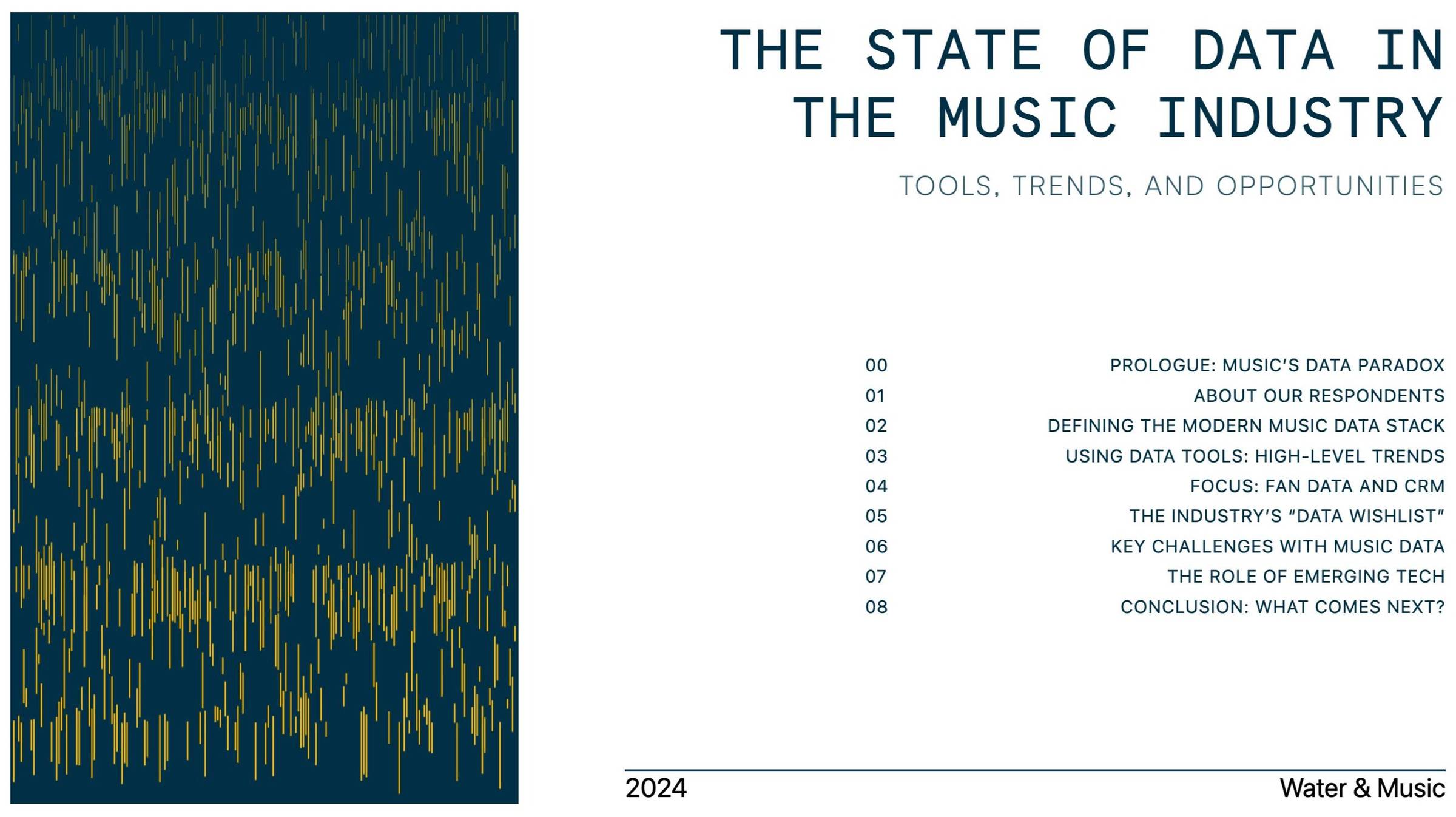 THE STATE OF DATA IN THE MUSIC INDUSTRY

TOOLS, TRENDS, AND OPPORTUNITIES

00 PROLOGUE: MUSIC'S DATA PARADOX
01 ABOUT OUR RESPONDENTS
02 DEFINING THE MODERN MUSIC DATA STACK
03 USING DATA TOOLS: HIGH-LEVEL TRENDS
04 FOCUS: FAN DATA AND CRM
05 THE INDUSTRY'S "DATA WISHLIST"
06 KEY CHALLENGES WITH MUSIC DATA
07 THE ROLE OF EMERGING TECH
08 CONCLUSION: WHAT COMES NEXT?

2024

Water & Music